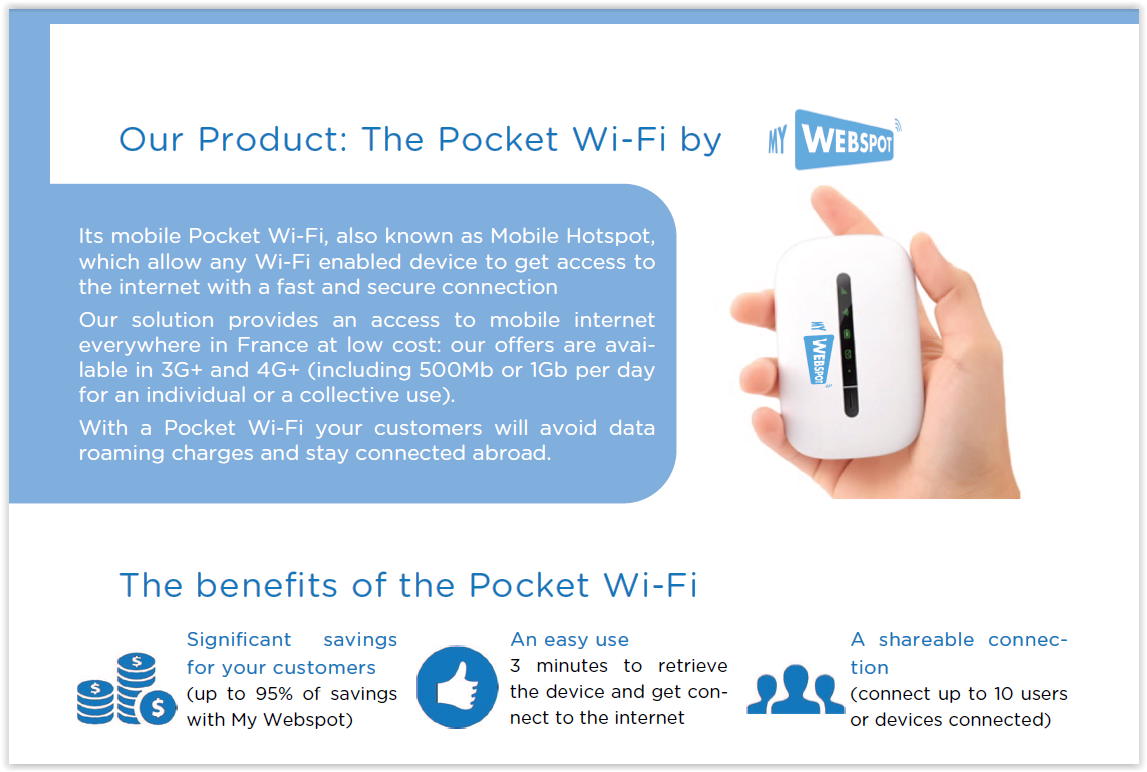 Our Product: The Pocket Wi-Fi by MY WEBSPOT

Its mobile Pocket Wi-Fi, also known as Mobile Hotspot, which allow any Wi-Fi enabled device to get access to the internet with a fast and secure connection

Our solution provides an access to mobile internet everywhere in France at low cost: our offers are available in 3G+ and 4G+ (including 500Mb or 1Gb per day for an individual or a collective use).

With a Pocket Wi-Fi your customers will avoid data roaming charges and stay connected abroad.

MY WEBSPOT

The benefits of the Pocket Wi-Fi

Significant savings for your customers
(up to 95% of savings with My Webspot)

An easy use
3 minutes to retrieve the device and get connect to the internet

A shareable connection
(connect up to 10 users or devices connected)